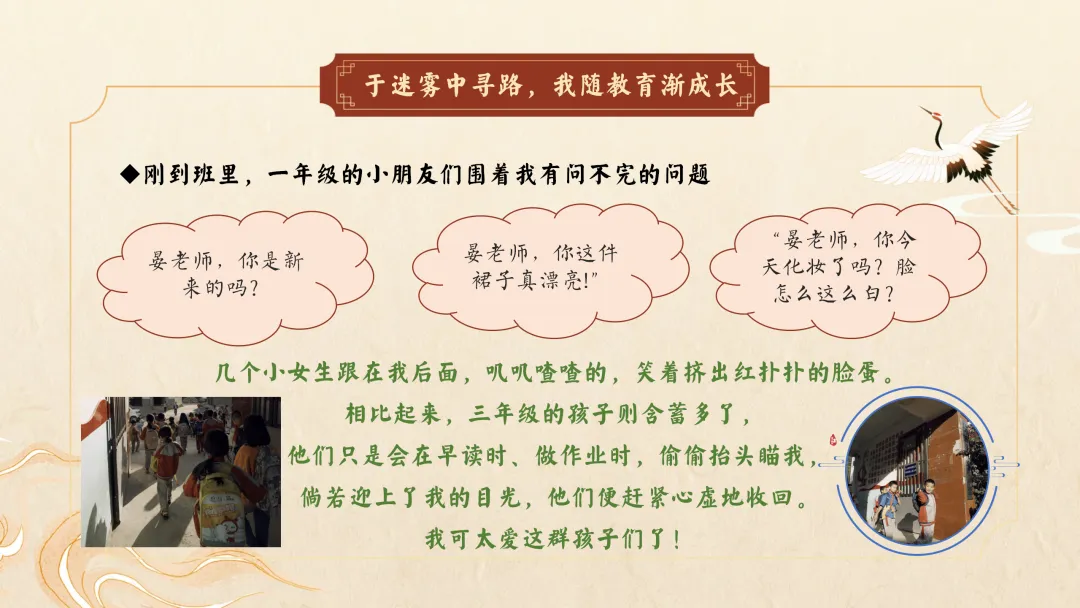 于迷雾中寻路，我随教育渐成长

◆刚到班里，一年级的小朋友们围着我有问不完的问题

晏老师，你是新来的吗？

晏老师，你这件裙子真漂亮!”

“晏老师，你今天化妆了吗？脸怎么这么白？

几个小女生跟在我后面，叽叽喳喳的，笑着挤出红扑扑的脸蛋。

相比起来，三年级的孩子则含蓄多了，

他们只是会在早读时、做作业时，偷偷抬头瞄我，

倘若迎上了我的目光，他们便赶紧心虚地收回。

我可太爱这群孩子们了！